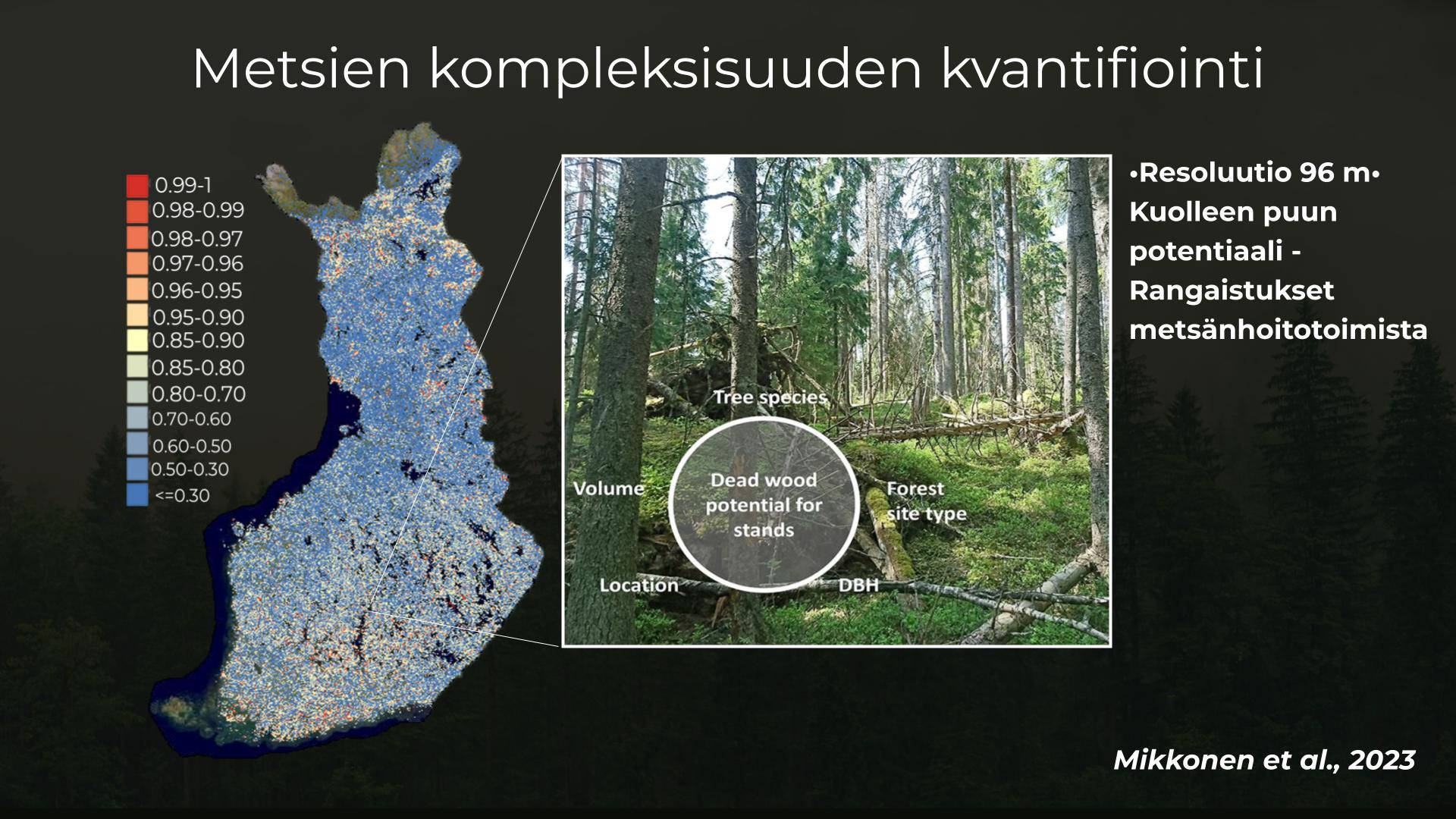 Metsien kompleksisuuden kvantifiointi

0.99-1
0.98-0.99
0.98-0.97
0.97-0.96
0.96-0.95
0.95-0.90
0.85-0.90
0.85-0.80
0.80-0.70
0.70-0.60
0.60-0.50
0.50-0.30
<=0.30

Tree species
Volume
Dead wood potential for stands
Forest site type
Location
DBH

•Resoluutio 96 m• Kuolleen puun potentiaali - Rangaistukset metsänhoitotoimista

Mikkonen et al., 2023